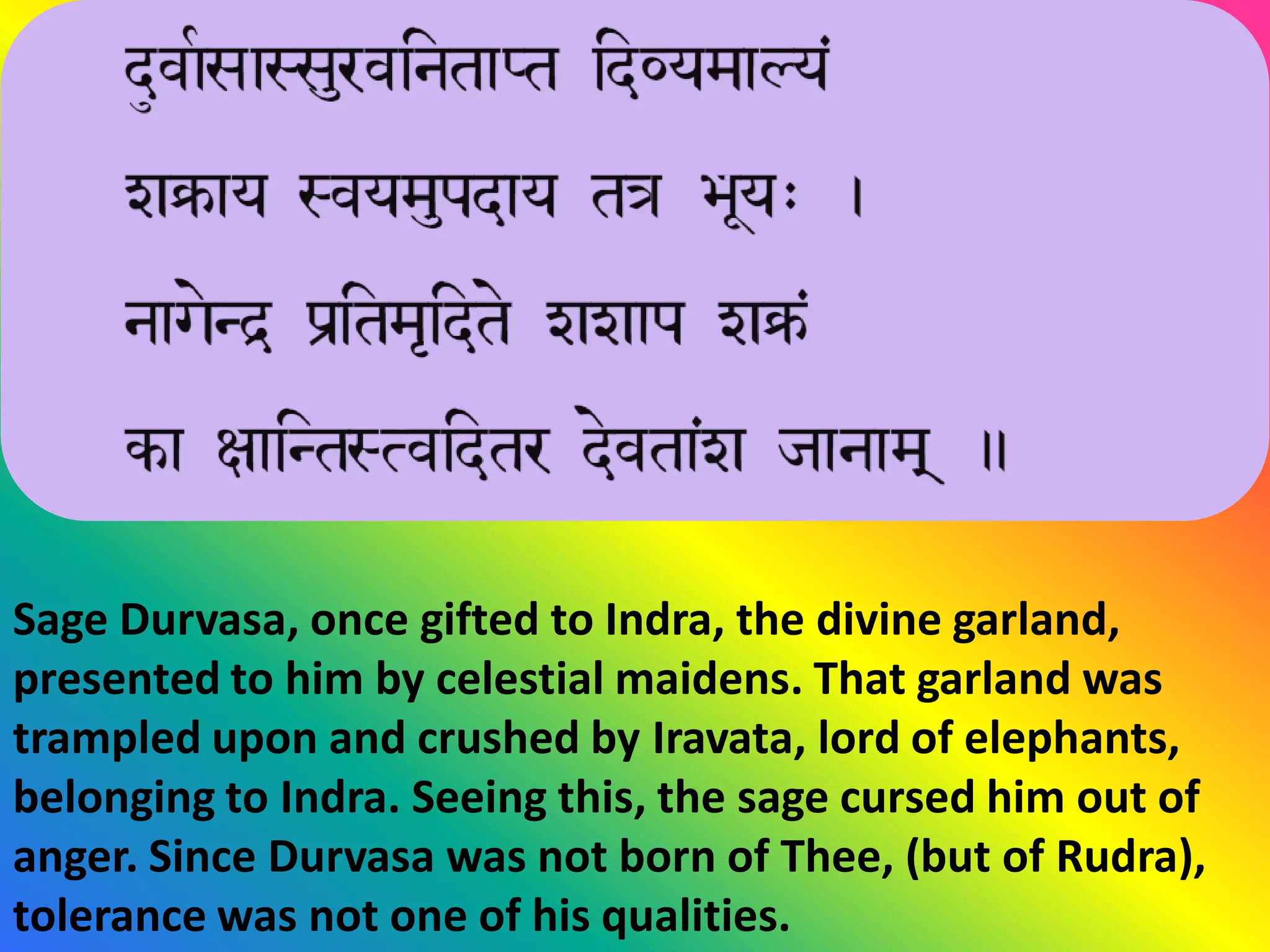 दुर्वासास्सुरवनिताप्त दिव्यमाल्यं

शक्राय स्वयमुपदाय तत्र भूयः ।

नागेन्द्र प्रतिमृदिते शशाप शक्रं

का क्षान्तिस्त्वदितर देवतांश जानाम् ॥

Sage Durvasa, once gifted to Indra, the divine garland, presented to him by celestial maidens. That garland was trampled upon and crushed by Iravata, lord of elephants, belonging to Indra. Seeing this, the sage cursed him out of anger. Since Durvasa was not born of Thee, (but of Rudra), tolerance was not one of his qualities.